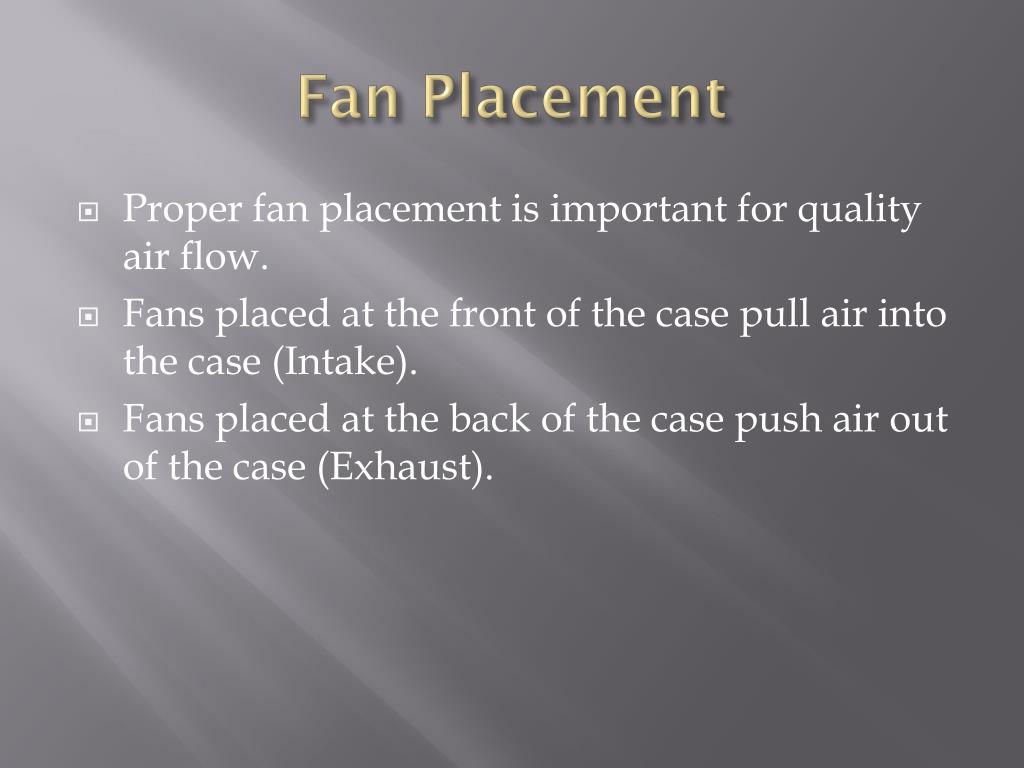 Fan Placement

Proper fan placement is important for quality air flow.

Fans placed at the front of the case pull air into the case (Intake).

Fans placed at the back of the case push air out of the case (Exhaust).